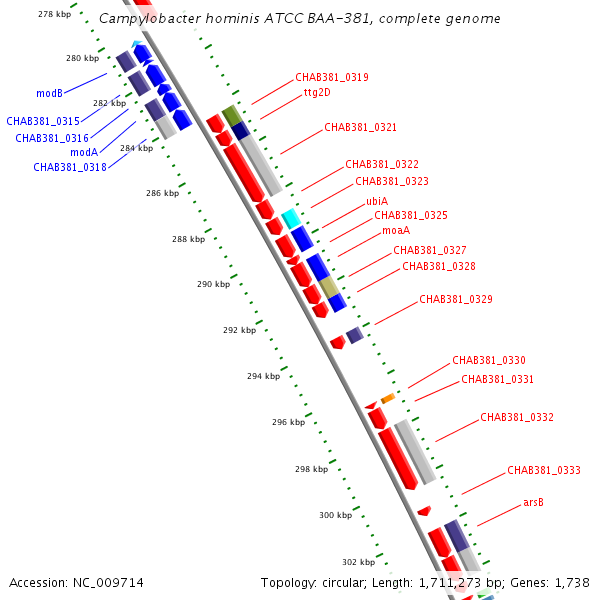 Campylobacter hominis ATCC BAA-381, complete genome

278 kbp
280 kbp
282 kbp
284 kbp
286 kbp
288 kbp
290 kbp
292 kbp
294 kbp
296 kbp
298 kbp
300 kbp
302 kbp

modB
CHAB381_0315
CHAB381_0316
modA
CHAB381_0318

CHAB381_0319
ttg2D
CHAB381_0321
CHAB381_0322
CHAB381_0323
ubiA
CHAB381_0325
moaA
CHAB381_0327
CHAB381_0328
CHAB381_0329
CHAB381_0330
CHAB381_0331
CHAB381_0332
CHAB381_0333
arsB

Accession: NC_009714

Topology: circular; Length: 1,711,273 bp; Genes: 1,738